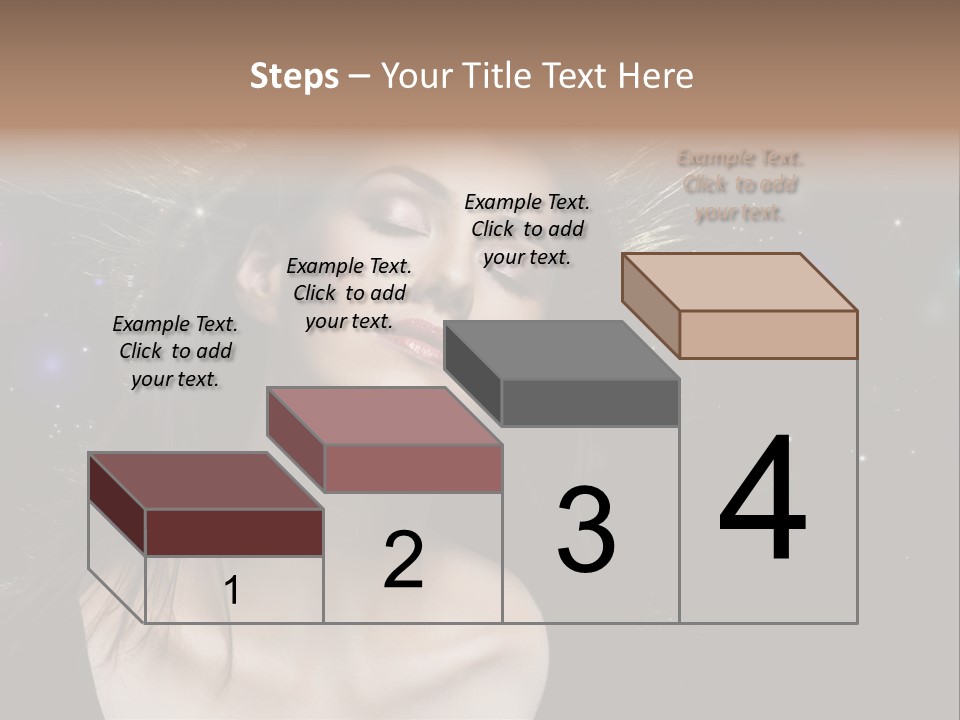 Steps – Your Title Text Here

Example Text. Click to add your text.

Example Text. Click to add your text.

Example Text. Click to add your text.

Example Text. Click to add your text.

1

2

3

4